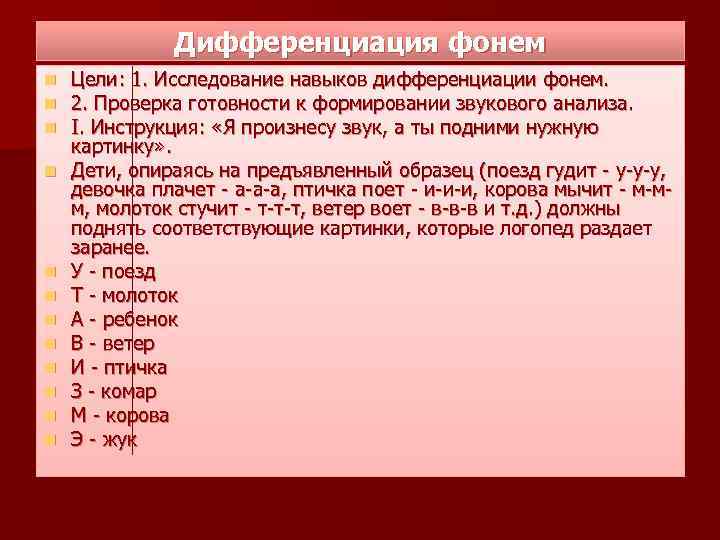 Дифференциация фонем

Цели: 1. Исследование навыков дифференциации фонем.

2. Проверка готовности к формировании звукового анализа.

I. Инструкция: «Я произнесу звук, а ты подними нужную картинку».

Дети, опираясь на предъявленный образец (поезд гудит - у-у-у, девочка плачет - а-а-а, птичка поет - и-и-и, корова мычит - м-м-м, молоток стучит - т-т-т, ветер воет - в-в-в и т.д.) должны поднять соответствующие картинки, которые логопед раздает заранее.

У - поезд

Т - молоток

А - ребенок

В - ветер

И - птичка

З - комар

М - корова

Э - жук